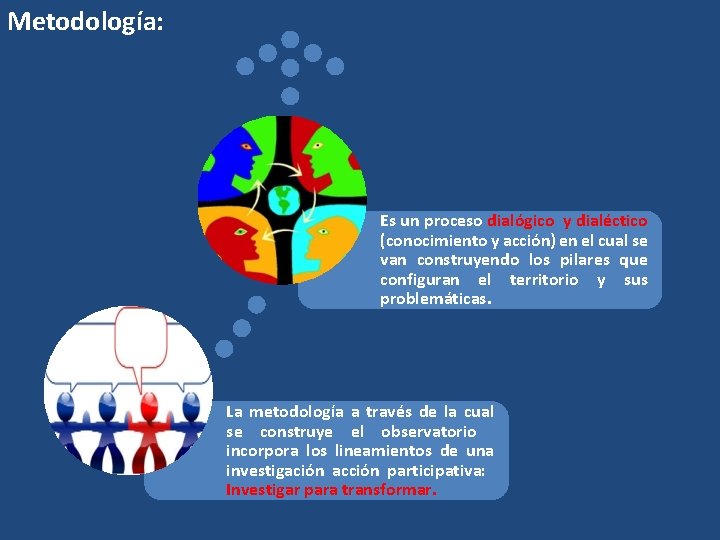 Metodología:

Es un proceso dialógico y dialéctico (conocimiento y acción) en el cual se van construyendo los pilares que configuran el territorio y sus problemáticas.

La metodología a través de la cual se construye el observatorio incorpora los lineamientos de una investigación acción participativa: Investigar para transformar.